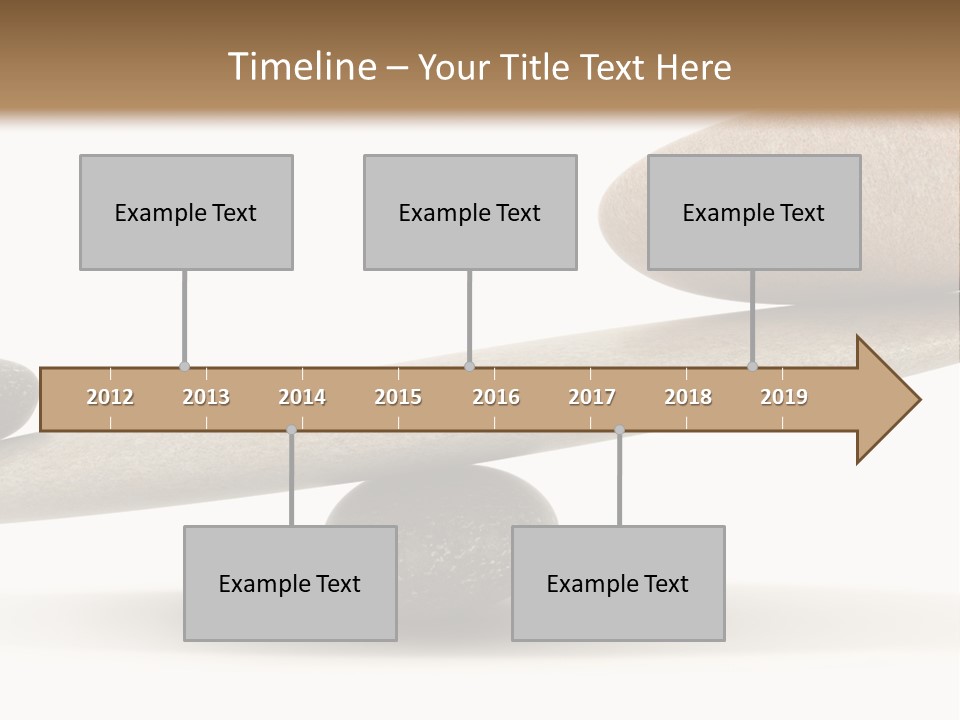 Timeline – Your Title Text Here

Example Text

Example Text

Example Text

2012 2013 2014 2015 2016 2017 2018 2019

Example Text

Example Text